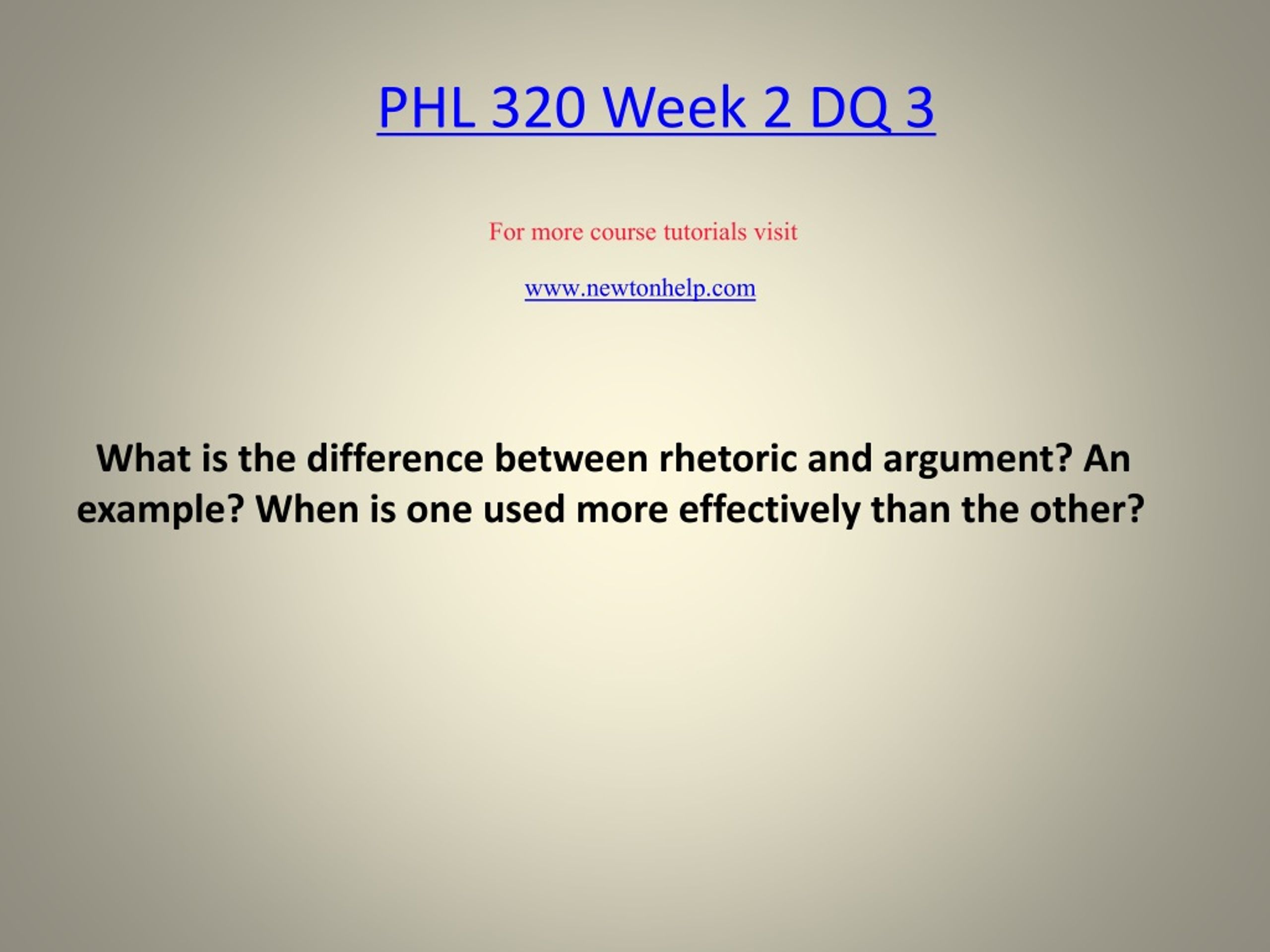 PHL 320 Week 2 DQ 3

For more course tutorials visit

www.newtonhelp.com

What is the difference between rhetoric and argument? An example? When is one used more effectively than the other?